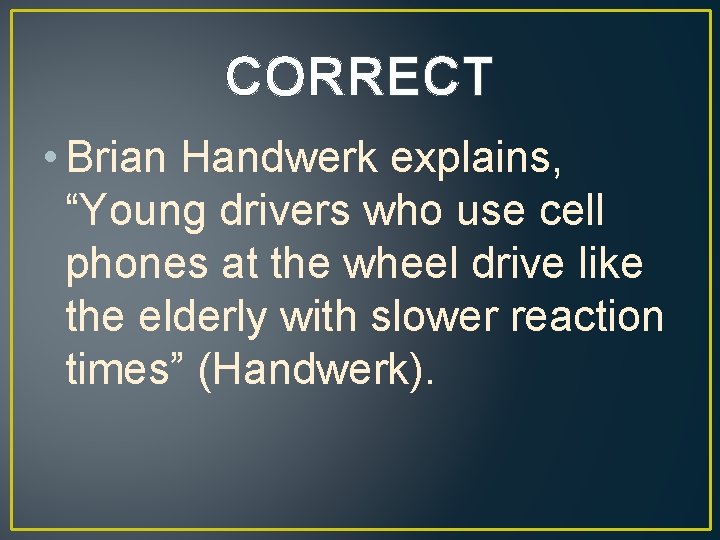 CORRECT

• Brian Handwerk explains, “Young drivers who use cell phones at the wheel drive like the elderly with slower reaction times” (Handwerk).